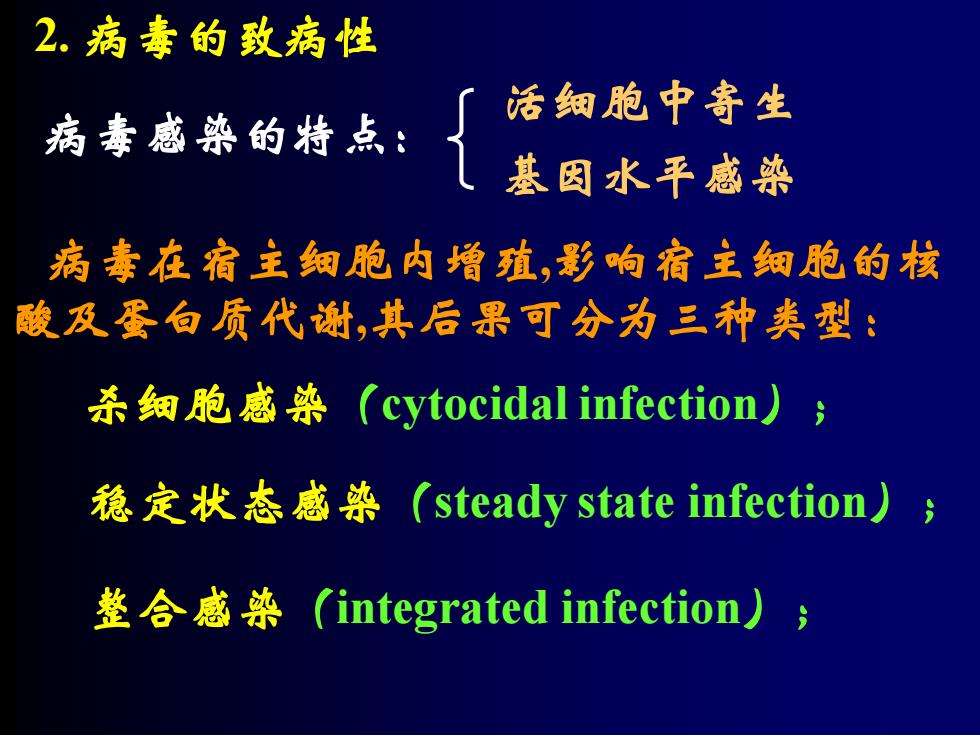 2. 病毒的致病性

病毒感染的特点：
活细胞中寄生
基因水平感染

病毒在宿主细胞内增殖,影响宿主细胞的核酸及蛋白质代谢,其后果可分为三种类型：

杀细胞感染（cytocidal infection）；

稳定状态感染（steady state infection）；

整合感染（integrated infection）；